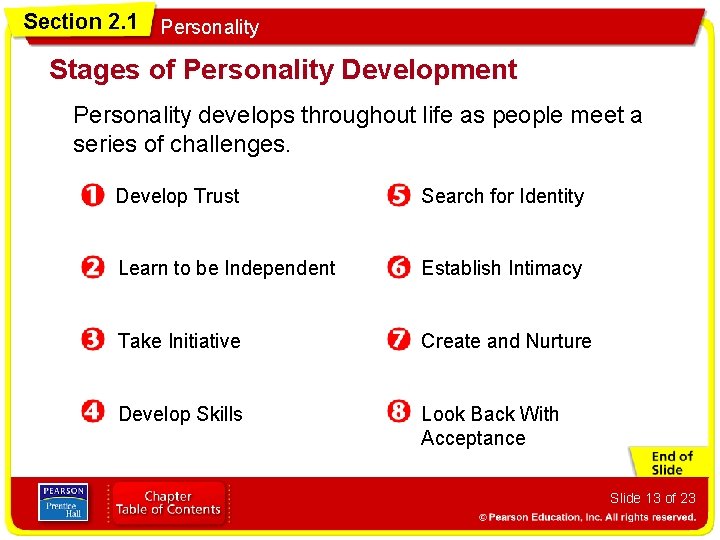 Section 2.1 Personality

Stages of Personality Development

Personality develops throughout life as people meet a series of challenges.

1 Develop Trust

2 Learn to be Independent

3 Take Initiative

4 Develop Skills

5 Search for Identity

6 Establish Intimacy

7 Create and Nurture

8 Look Back With Acceptance

End of Slide

PEARSON Prentice Hall

Chapter Table of Contents

Slide 13 of 23

© Pearson Education, Inc. All rights reserved.